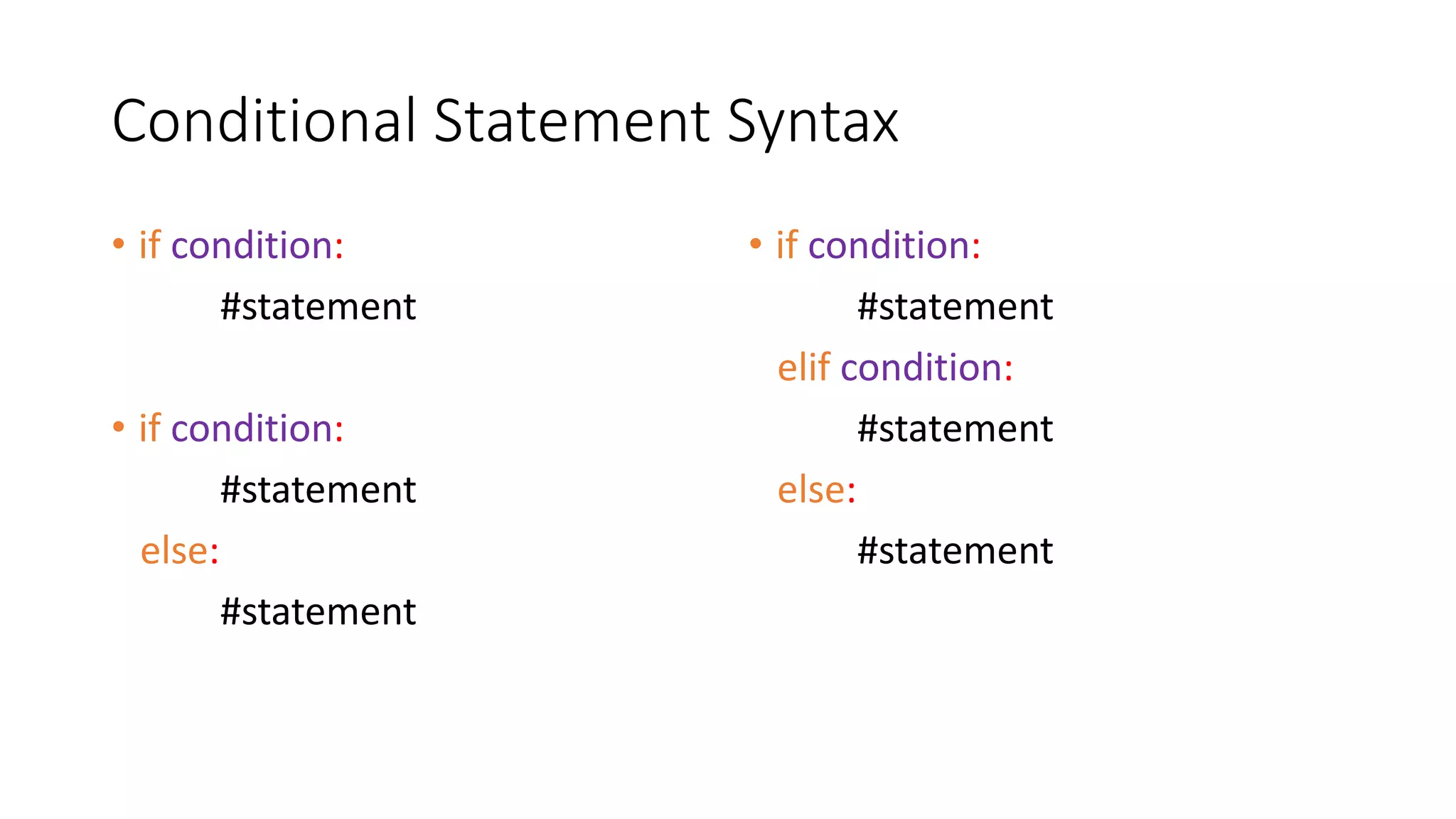 Conditional Statement Syntax

• if condition:
#statement

• if condition:
#statement
else:
#statement

• if condition:
#statement
elif condition:
#statement
else:
#statement